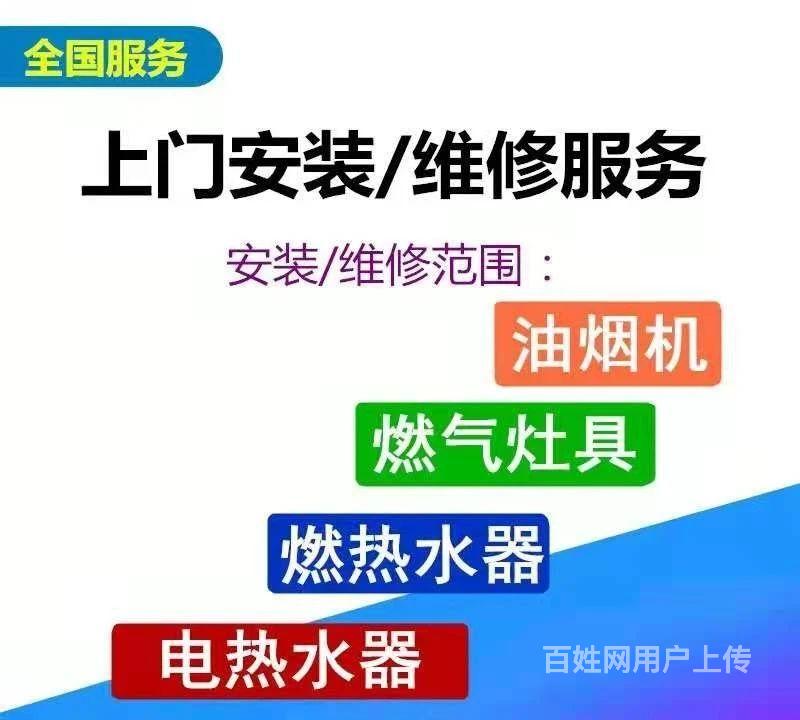 全国服务

上门安装/维修服务

安装/维修范围：

油烟机

燃气灶具

燃热水器

电热水器

百姓网用户上传